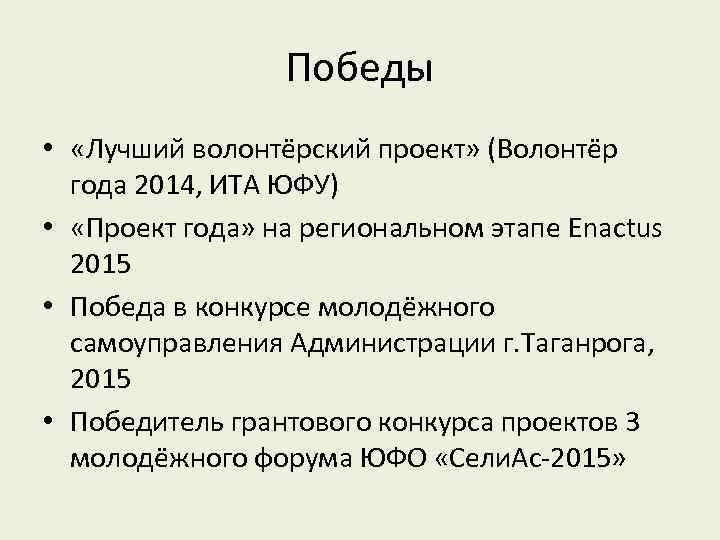 Победы

• «Лучший волонтёрский проект» (Волонтёр года 2014, ИТА ЮФУ)
• «Проект года» на региональном этапе Enactus 2015
• Победа в конкурсе молодёжного самоуправления Администрации г.Таганрога, 2015
• Победитель грантового конкурса проектов 3 молодёжного форума ЮФО «СелиАс-2015»